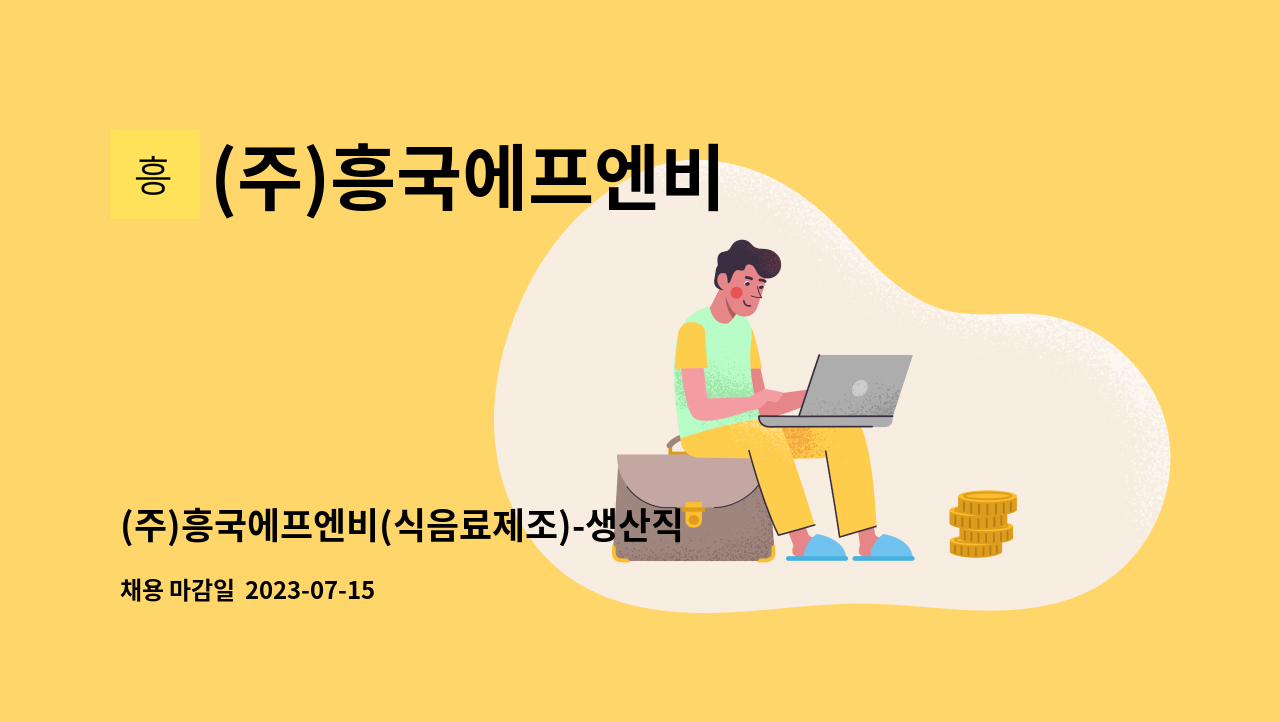 흥

(주)흥국에프엔비

(주)흥국에프엔비(식음료제조)-생산직

채용 마감일 2023-07-15